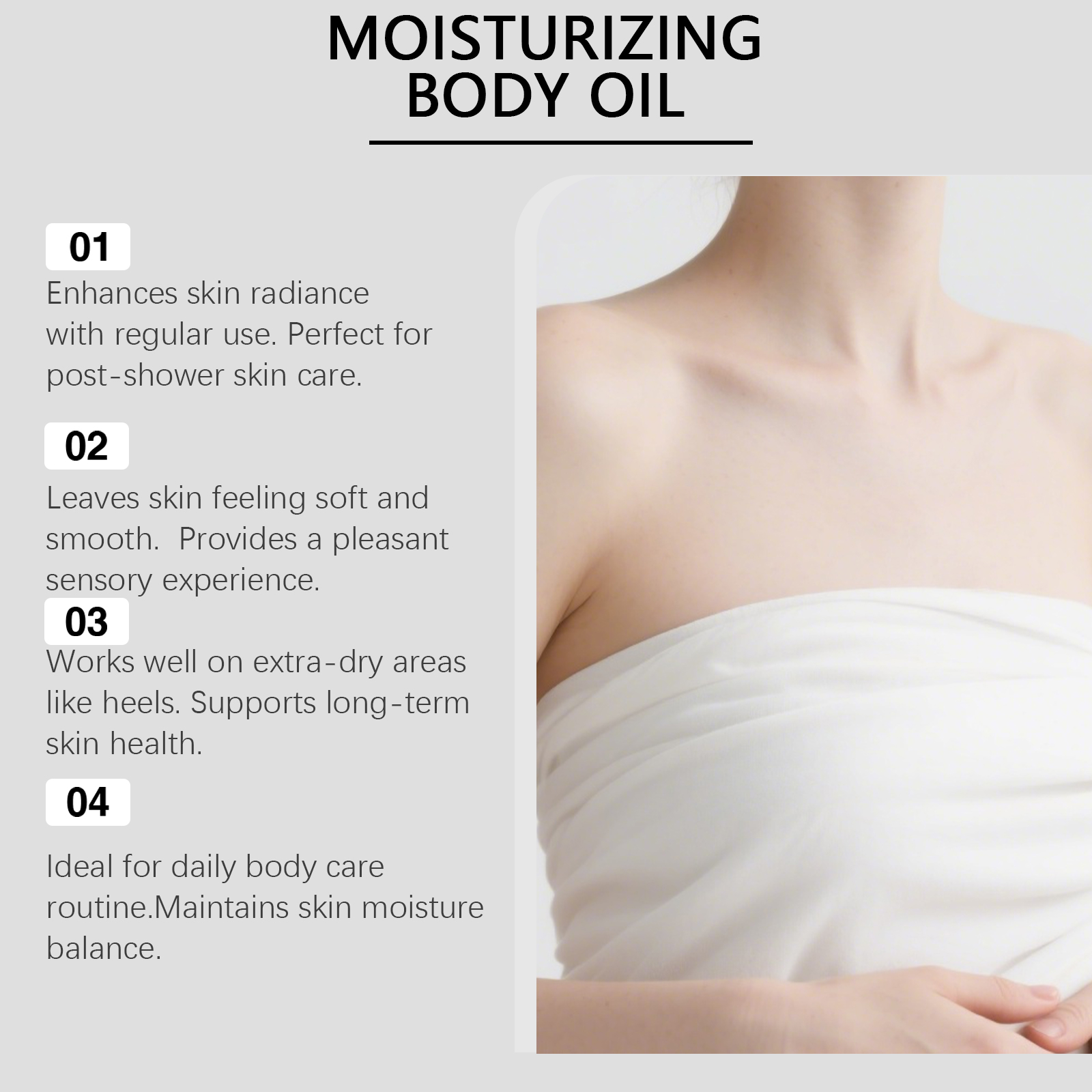 MOISTURIZING
BODY OIL

01
Enhances skin radiance with regular use. Perfect for post-shower skin care.

02
Leaves skin feeling soft and smooth.  Provides a pleasant sensory experience.

03
Works well on extra-dry areas like heels. Supports long-term skin health.

04
Ideal for daily body care routine.Maintains skin moisture balance.